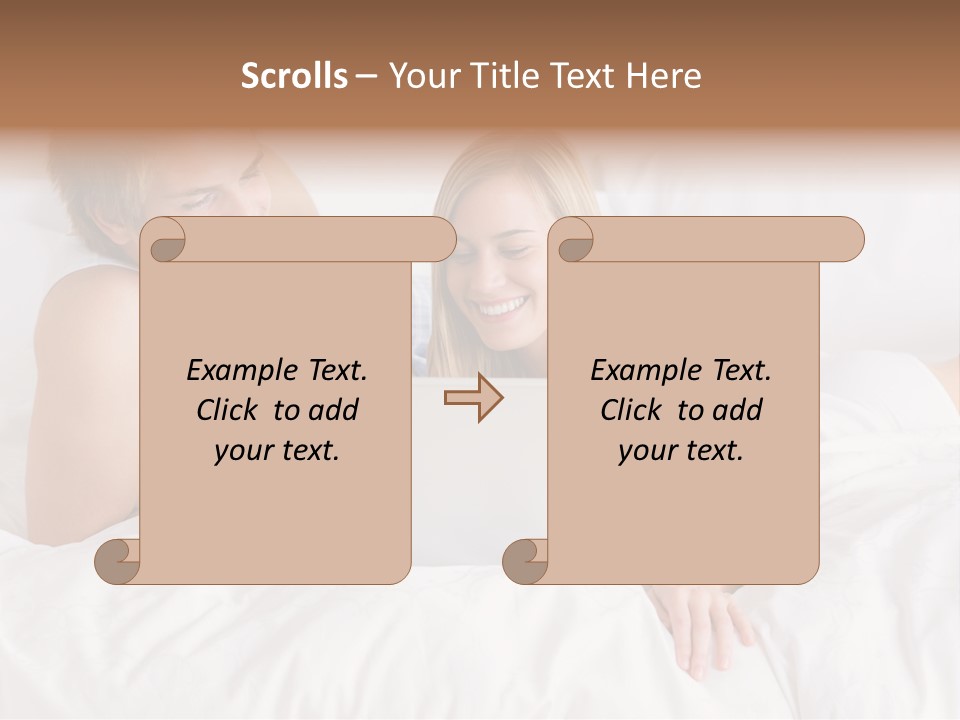 Scrolls – Your Title Text Here

Example Text.
Click to add
your text.

Example Text.
Click to add
your text.